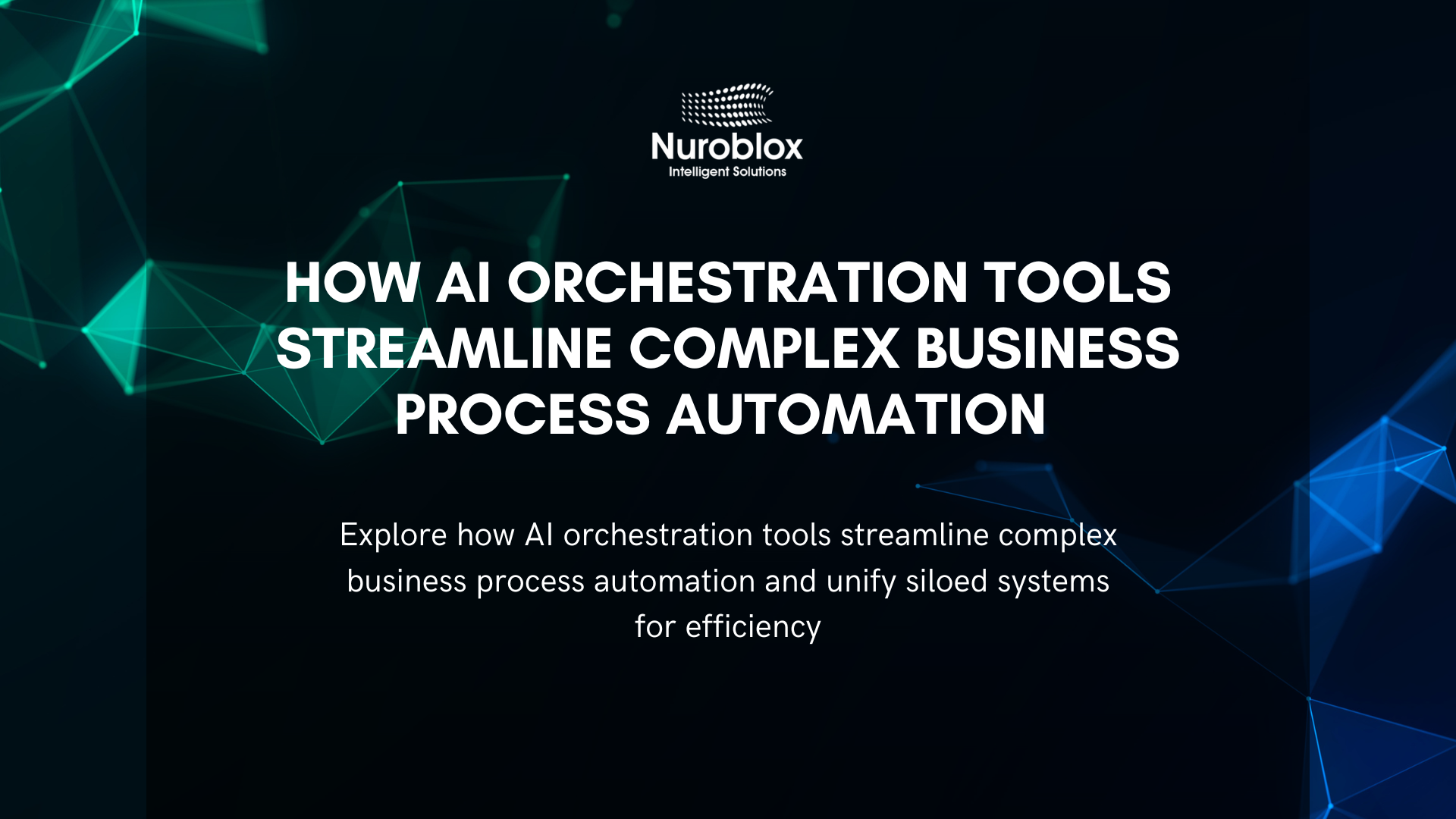 Nuroblox
Intelligent Solutions

HOW AI ORCHESTRATION TOOLS STREAMLINE COMPLEX BUSINESS PROCESS AUTOMATION

Explore how AI orchestration tools streamline complex business process automation and unify siloed systems for efficiency